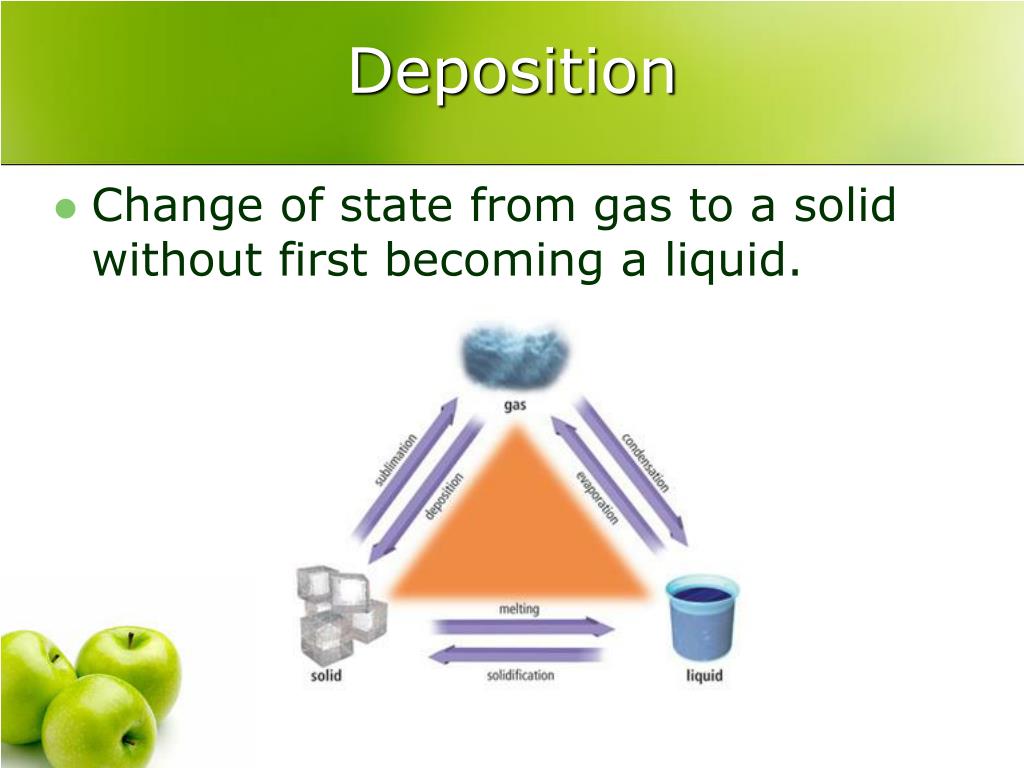 Deposition

● Change of state from gas to a solid without first becoming a liquid.

gas
sublimation
deposition
condensation
evaporation
melting
solidification
solid
liquid